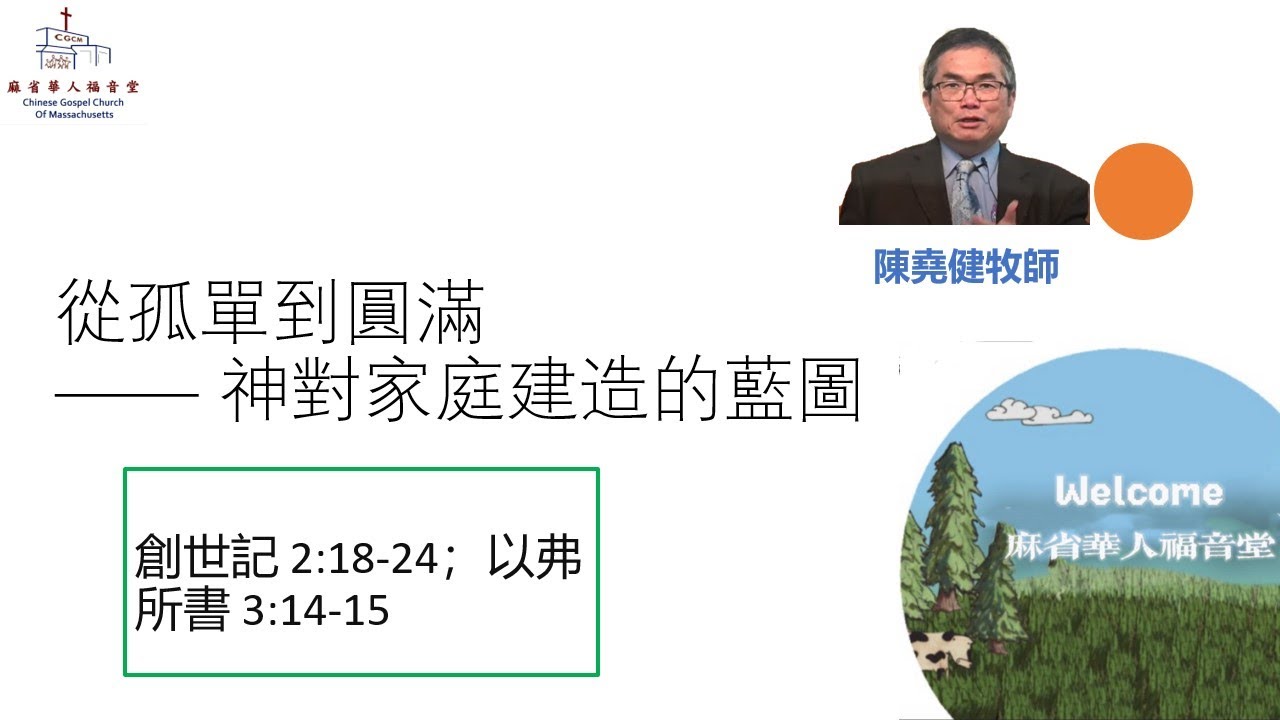 CGCM
麻省華人福音堂
Chinese Gospel Church Of Massachusetts

陳堯健牧師

從孤單到圓滿
—— 神對家庭建造的藍圖

創世記 2:18-24；以弗所書 3:14-15

Welcome
麻省華人福音堂